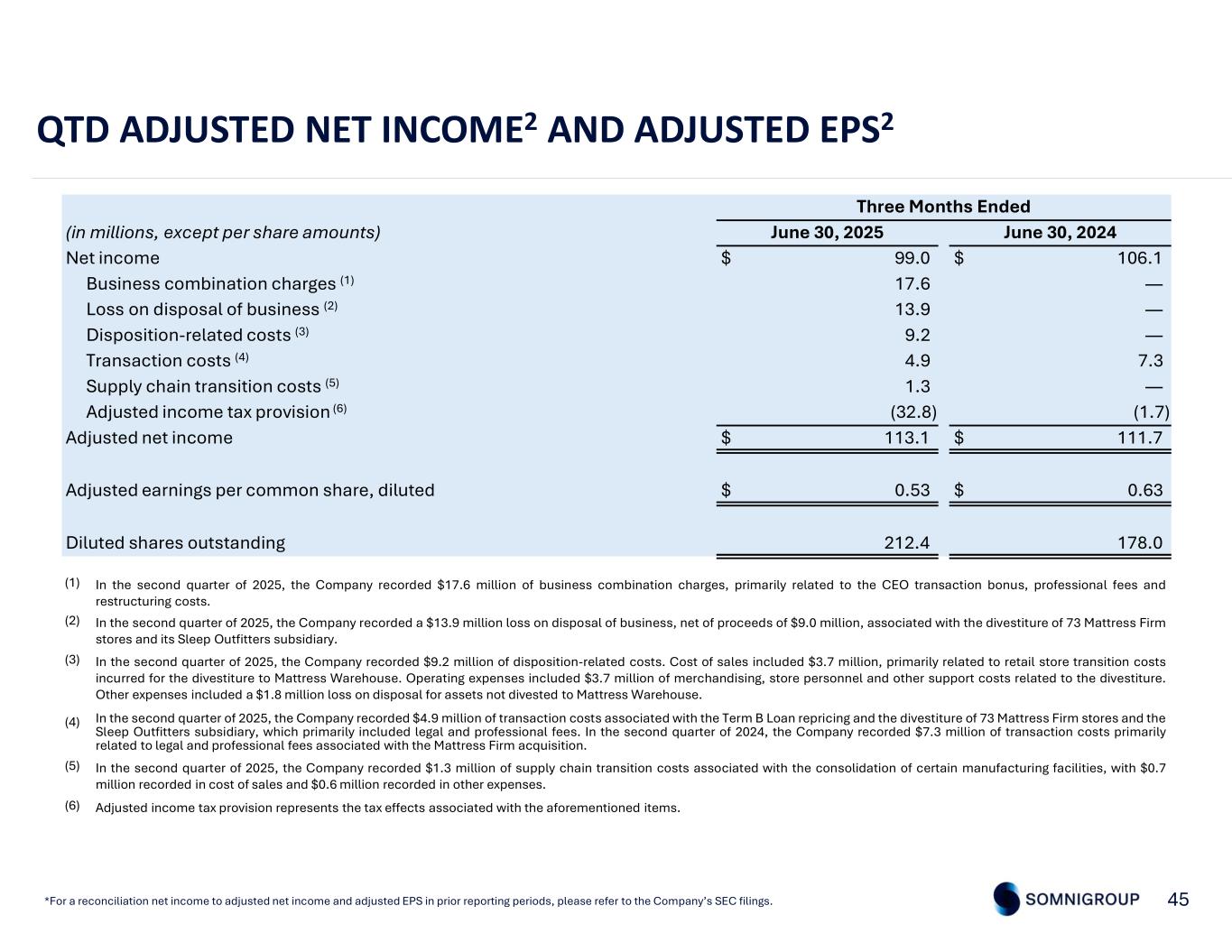 QTD ADJUSTED NET INCOME$^2$ AND ADJUSTED EPS$^2$

| (in millions, except per share amounts) | Three Months Ended June 30, 2025 | Three Months Ended June 30, 2024 |
|---|---|---|
| Net income | \$ 99.0 | \$ 106.1 |
| Business combination charges $^{(1)}$ | 17.6 | — |
| Loss on disposal of business $^{(2)}$ | 13.9 | — |
| Disposition-related costs $^{(3)}$ | 9.2 | — |
| Transaction costs $^{(4)}$ | 4.9 | 7.3 |
| Supply chain transition costs $^{(5)}$ | 1.3 | — |
| Adjusted income tax provision $^{(6)}$ | (32.8) | (1.7) |
| Adjusted net income | \$ 113.1 | \$ 111.7 |
| Adjusted earnings per common share, diluted | \$ 0.53 | \$ 0.63 |
| Diluted shares outstanding | 212.4 | 178.0 |

(1) In the second quarter of 2025, the Company recorded \$17.6 million of business combination charges, primarily related to the CEO transaction bonus, professional fees and restructuring costs.

(2) In the second quarter of 2025, the Company recorded a \$13.9 million loss on disposal of business, net of proceeds of \$9.0 million, associated with the divestiture of 73 Mattress Firm stores and its Sleep Outfitters subsidiary.

(3) In the second quarter of 2025, the Company recorded \$9.2 million of disposition-related costs. Cost of sales included \$3.7 million, primarily related to retail store transition costs incurred for the divestiture to Mattress Warehouse. Operating expenses included \$3.7 million of merchandising, store personnel and other support costs related to the divestiture. Other expenses included a \$1.8 million loss on disposal for assets not divested to Mattress Warehouse.

(4) In the second quarter of 2025, the Company recorded \$4.9 million of transaction costs associated with the Term B Loan repricing and the divestiture of 73 Mattress Firm stores and the Sleep Outfitters subsidiary, which primarily included legal and professional fees. In the second quarter of 2024, the Company recorded \$7.3 million of transaction costs primarily related to legal and professional fees associated with the Mattress Firm acquisition.

(5) In the second quarter of 2025, the Company recorded \$1.3 million of supply chain transition costs associated with the consolidation of certain manufacturing facilities, with \$0.7 million recorded in cost of sales and \$0.6 million recorded in other expenses.

(6) Adjusted income tax provision represents the tax effects associated with the aforementioned items.

*For a reconciliation net income to adjusted net income and adjusted EPS in prior reporting periods, please refer to the Company's SEC filings.

SOMNIGROUP 45